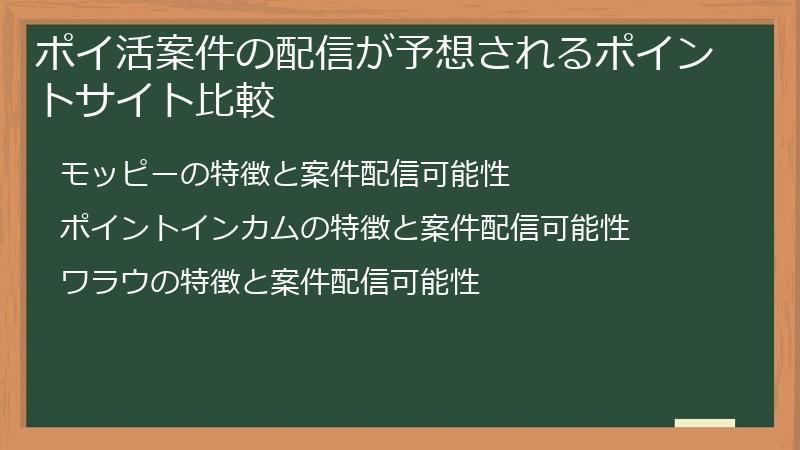 ポイ活案件の配信が予想されるポイントサイト比較

モッピーの特徴と案件配信可能性

ポイントインカムの特徴と案件配信可能性

ワラウの特徴と案件配信可能性